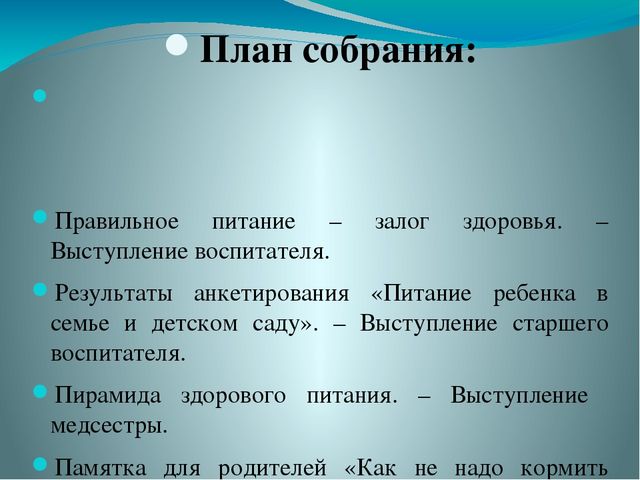 План собрания:

Правильное питание – залог здоровья. – Выступление воспитателя.

Результаты анкетирования «Питание ребенка в семье и детском саду». – Выступление старшего воспитателя.

Пирамида здорового питания. – Выступление медсестры.

Памятка для родителей «Как не надо кормить